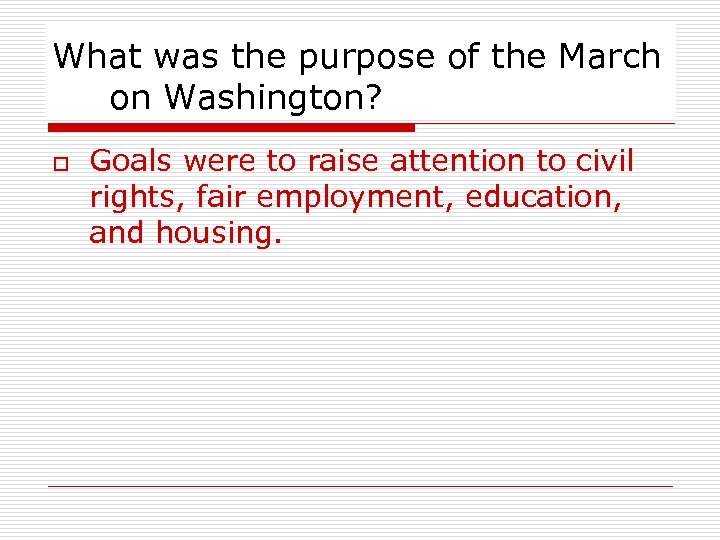 What was the purpose of the March on Washington?

Goals were to raise attention to civil rights, fair employment, education, and housing.